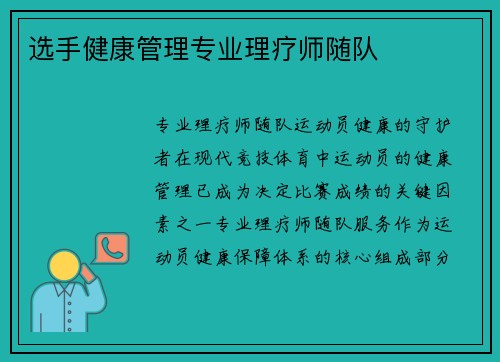 选手健康管理专业理疗师随队

专业理疗师随队运动员健康的守护者在现代竞技体育中运动员的健康管理已成为决定比赛成绩的关键因素之一专业理疗师随队服务作为运动员健康保障体系的核心组成部分